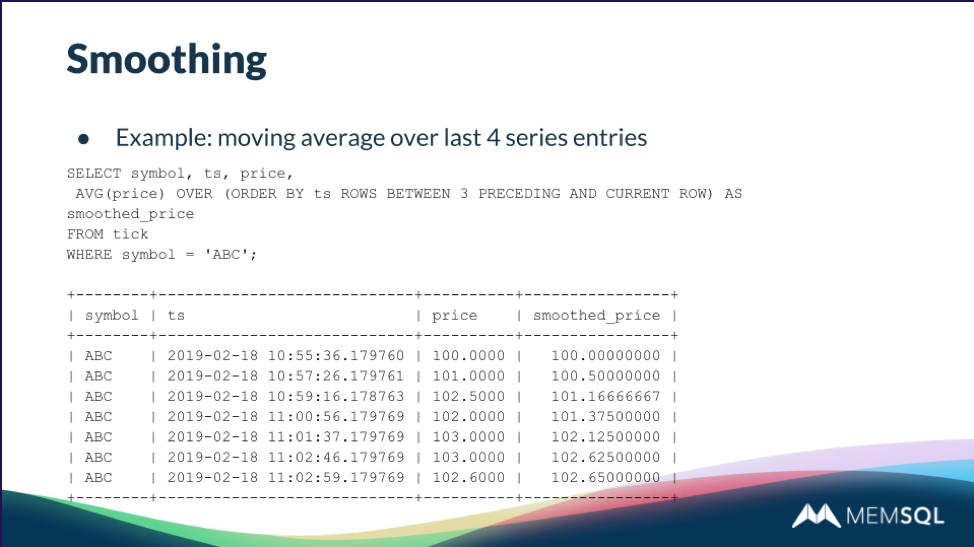 Smoothing

● Example: moving average over last 4 series entries

SELECT symbol, ts, price,
 AVG(price) OVER (ORDER BY ts ROWS BETWEEN 3 PRECEDING AND CURRENT ROW) AS smoothed_price
FROM tick
WHERE symbol = 'ABC';

| symbol | ts | price | smoothed_price |
|---|---|---|---|
| ABC | 2019-02-18 10:55:36.179760 | 100.0000 | 100.00000000 |
| ABC | 2019-02-18 10:57:26.179761 | 101.0000 | 100.50000000 |
| ABC | 2019-02-18 10:59:16.178763 | 102.5000 | 101.16666667 |
| ABC | 2019-02-18 11:00:56.179769 | 102.0000 | 101.37500000 |
| ABC | 2019-02-18 11:01:37.179769 | 103.0000 | 102.12500000 |
| ABC | 2019-02-18 11:02:46.179769 | 103.0000 | 102.62500000 |
| ABC | 2019-02-18 11:02:59.179769 | 102.6000 | 102.65000000 |

MEMSQL